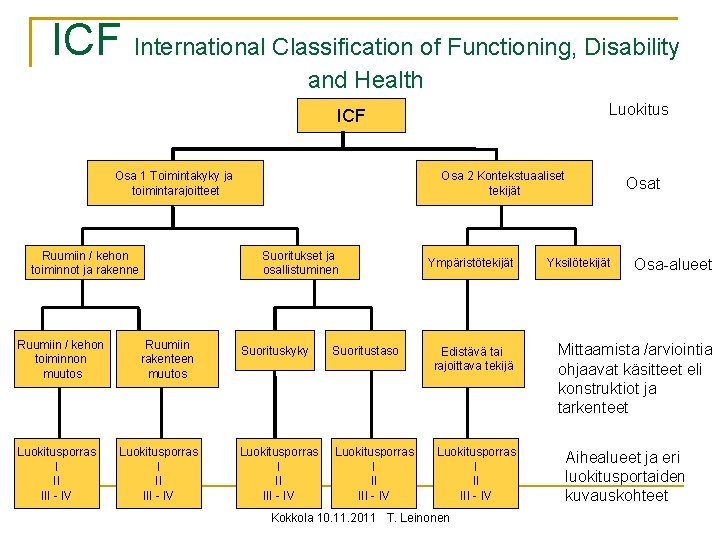 ICF International Classification of Functioning, Disability and Health

ICF

Luokitus

Osa 1 Toimintakyky ja toimintarajoitteet

Osa 2 Kontekstuaaliset tekijät

Osat

Ruumiin / kehon toiminnot ja rakenne

Suoritukset ja osallistuminen

Ympäristötekijät

Yksilötekijät

Osa-alueet

Ruumiin / kehon toiminnon muutos

Ruumiin rakenteen muutos

Suorituskyky

Suoritustaso

Edistävä tai rajoittava tekijä

Mittaamista /arviointia ohjaavat käsitteet eli konstruktiot ja tarkenteet

Luokitusporras
I
II
III - IV

Luokitusporras
I
II
III - IV

Luokitusporras
I
II
III - IV

Luokitusporras
I
II
III - IV

Luokitusporras
I
II
III - IV

Aihealueet ja eri luokitusportaiden kuvauskohteet

Kokkola 10.11.2011 T. Leinonen